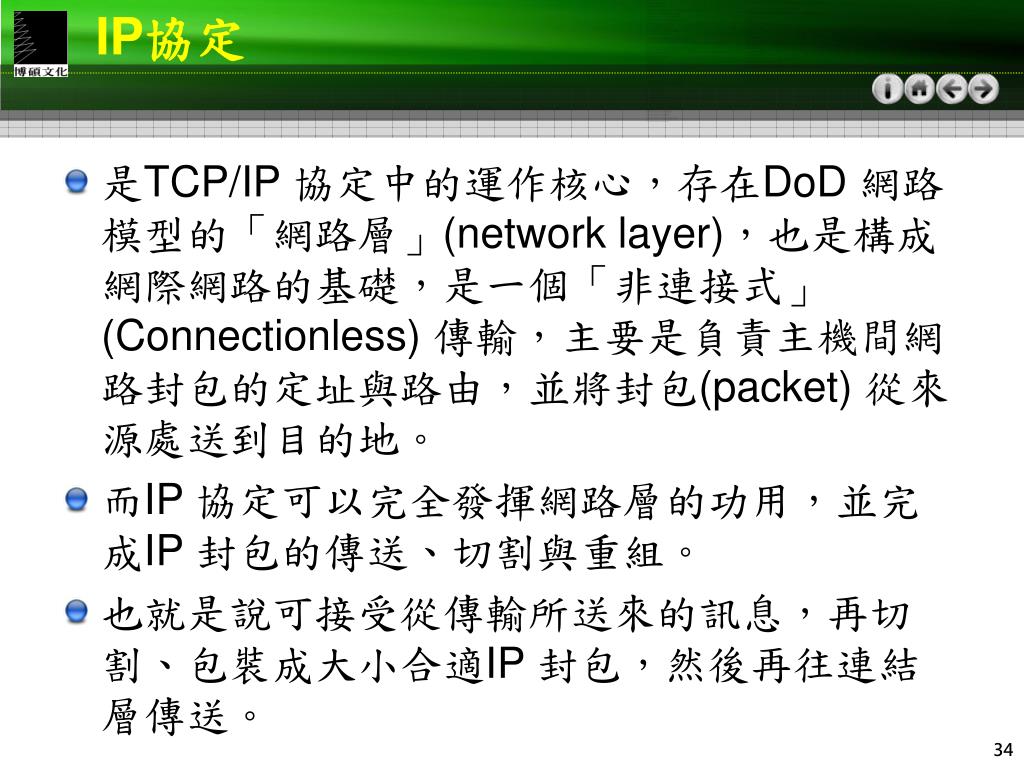 博碩文化

IP協定

是TCP/IP 協定中的運作核心，存在DoD 網路模型的「網路層」(network layer)，也是構成網際網路的基礎，是一個「非連接式」(Connectionless) 傳輸，主要是負責主機間網路封包的定址與路由，並將封包(packet) 從來源處送到目的地。

而IP 協定可以完全發揮網路層的功用，並完成IP 封包的傳送、切割與重組。

也就是說可接受從傳輸所送來的訊息，再切割、包裝成大小合適IP 封包，然後再往連結層傳送。

34